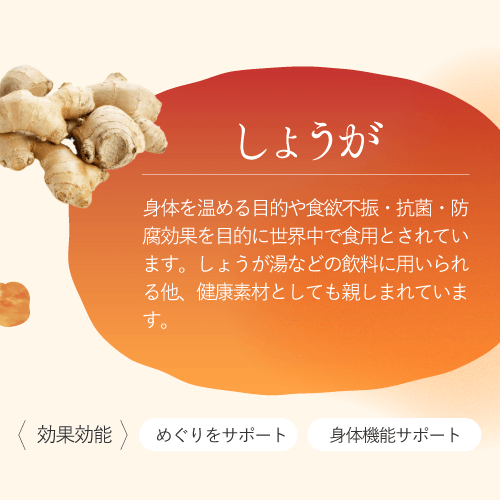 しょうが

身体を温める目的や食欲不振・抗菌・防腐効果を目的に世界中で食用とされています。しょうが湯などの飲料に用いられる他、健康素材としても親しまれています。

〈 効果効能 〉 めぐりをサポート 身体機能サポート